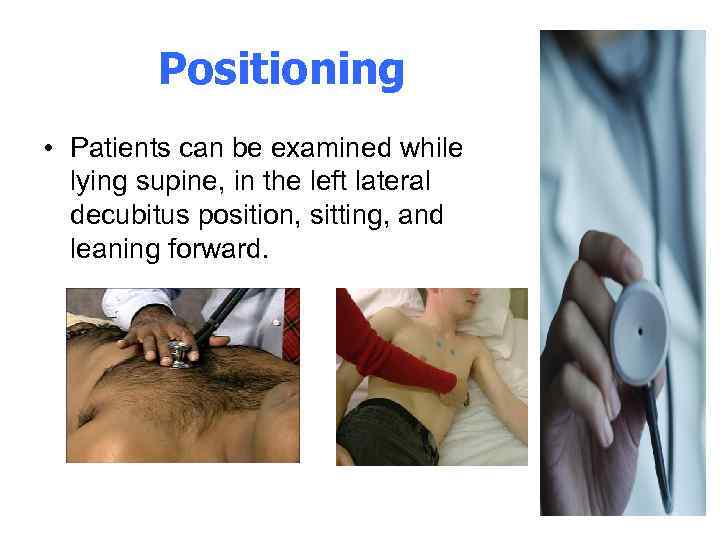 Positioning

• Patients can be examined while lying supine, in the left lateral decubitus position, sitting, and leaning forward.